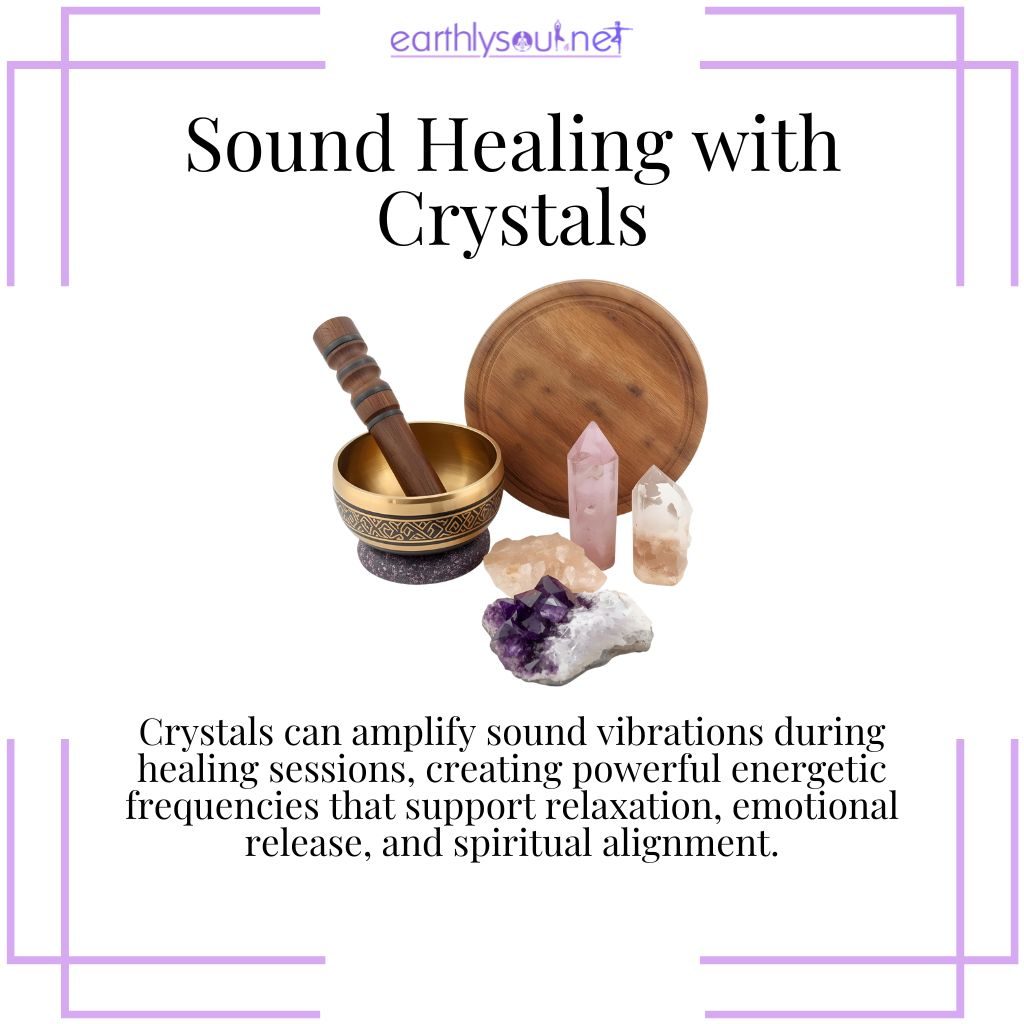 earthlysoul.net

Sound Healing with Crystals

Crystals can amplify sound vibrations during healing sessions, creating powerful energetic frequencies that support relaxation, emotional release, and spiritual alignment.